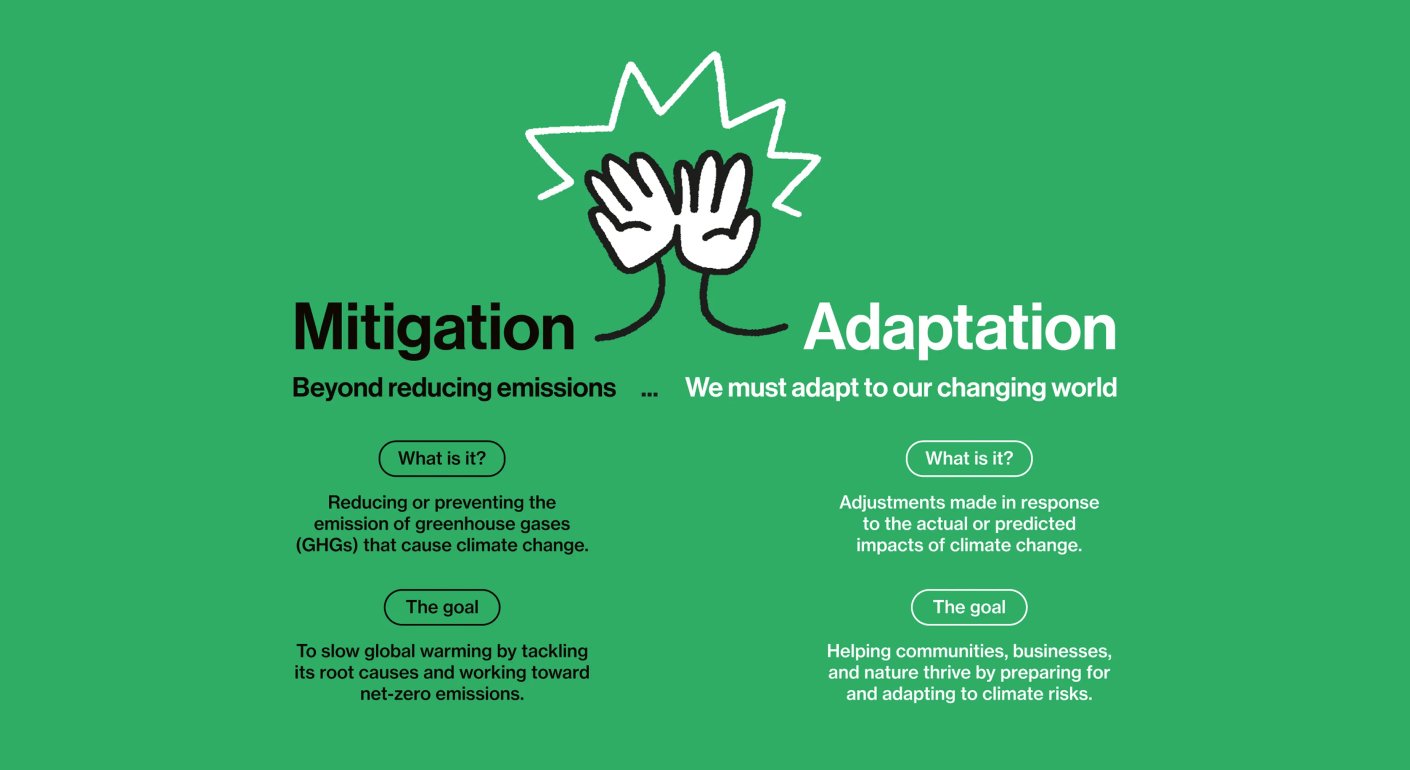 Mitigation

Beyond reducing emissions ...

What is it?

Reducing or preventing the emission of greenhouse gases (GHGs) that cause climate change.

The goal

To slow global warming by tackling its root causes and working toward net-zero emissions.

Adaptation

We must adapt to our changing world

What is it?

Adjustments made in response to the actual or predicted impacts of climate change.

The goal

Helping communities, businesses, and nature thrive by preparing for and adapting to climate risks.